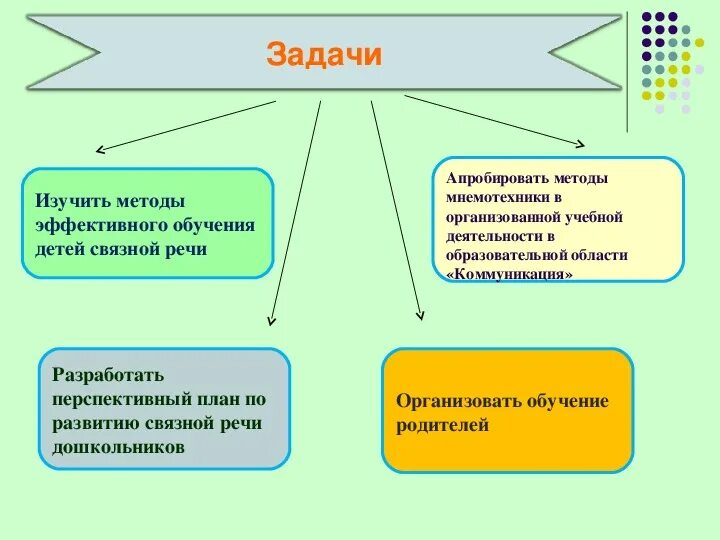 Задачи

Изучить методы эффективного обучения детей связной речи

Апробировать методы мнемотехники в организованной учебной деятельности в образовательной области «Коммуникация»

Разработать перспективный план по развитию связной речи дошкольников

Организовать обучение родителей